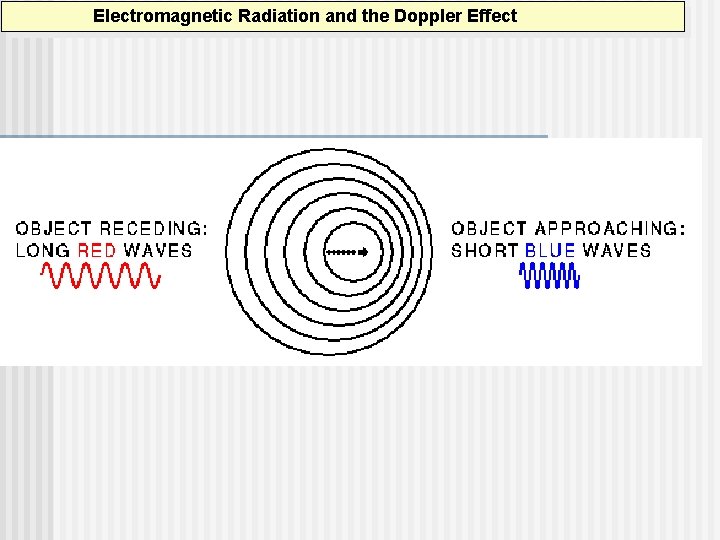 Electromagnetic Radiation and the Doppler Effect

OBJECT RECEDING:
LONG RED WAVES

OBJECT APPROACHING:
SHORT BLUE WAVES